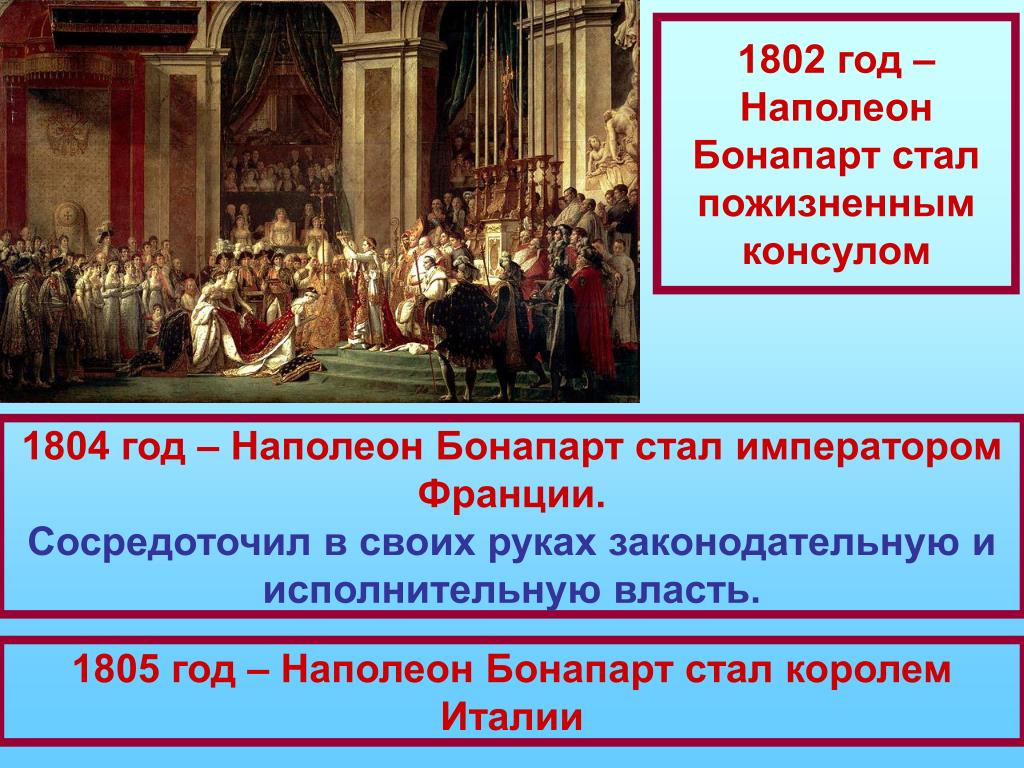 1802 год – Наполеон Бонапарт стал пожизненным консулом

1804 год – Наполеон Бонапарт стал императором Франции.
Сосредоточил в своих руках законодательную и исполнительную власть.

1805 год – Наполеон Бонапарт стал королем Италии